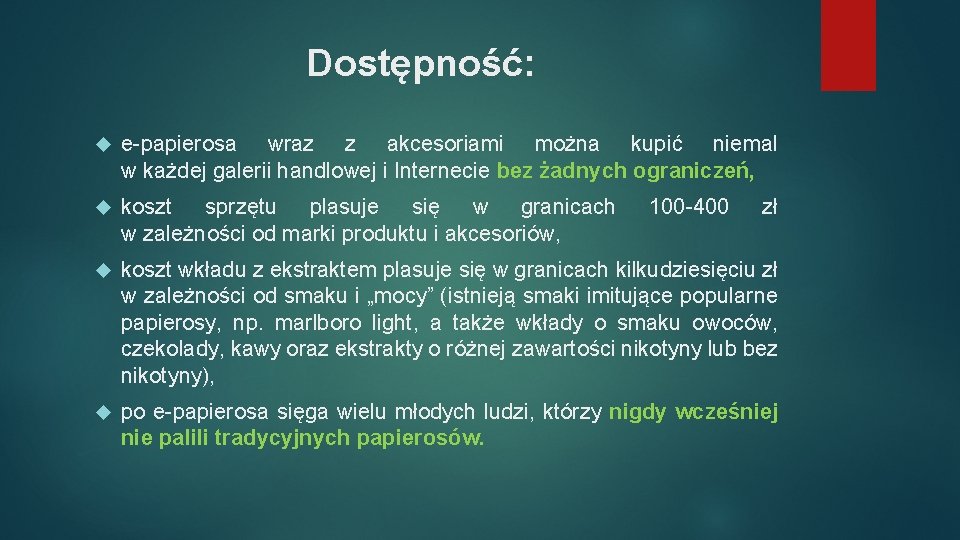 Dostępność:

e-papierosa wraz z akcesoriami można kupić niemal w każdej galerii handlowej i Internecie bez żadnych ograniczeń,

koszt sprzętu plasuje się w granicach 100-400 zł w zależności od marki produktu i akcesoriów,

koszt wkładu z ekstraktem plasuje się w granicach kilkudziesięciu zł w zależności od smaku i „mocy" (istnieją smaki imitujące popularne papierosy, np. marlboro light, a także wkłady o smaku owoców, czekolady, kawy oraz ekstrakty o różnej zawartości nikotyny lub bez nikotyny),

po e-papierosa sięga wielu młodych ludzi, którzy nigdy wcześniej nie palili tradycyjnych papierosów.